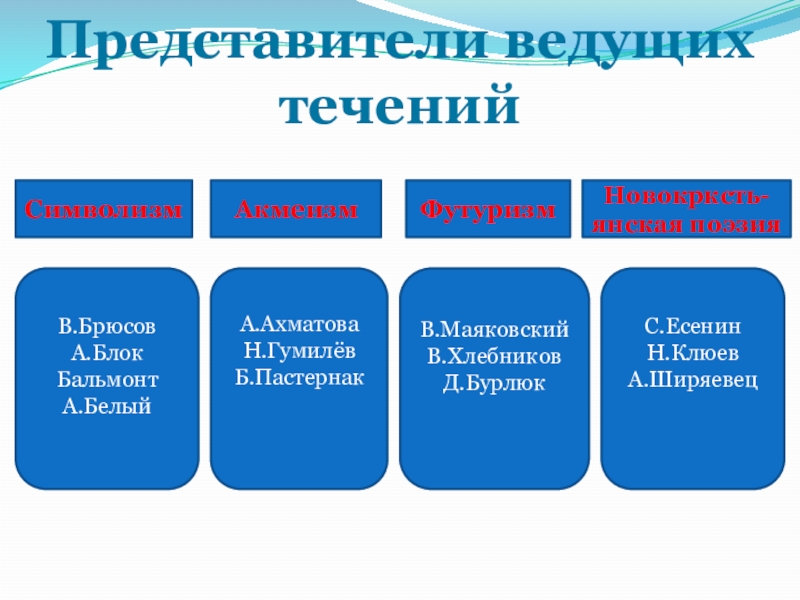 Представители ведущих течений

Символизм

Акмеизм

Футуризм

Новокрксть-янская поэзия

В.Брюсов
А.Блок
Бальмонт
А.Белый

А.Ахматова
Н.Гумилёв
Б.Пастернак

В.Маяковский
В.Хлебников
Д.Бурлюк

С.Есенин
Н.Клюев
А.Ширяевец